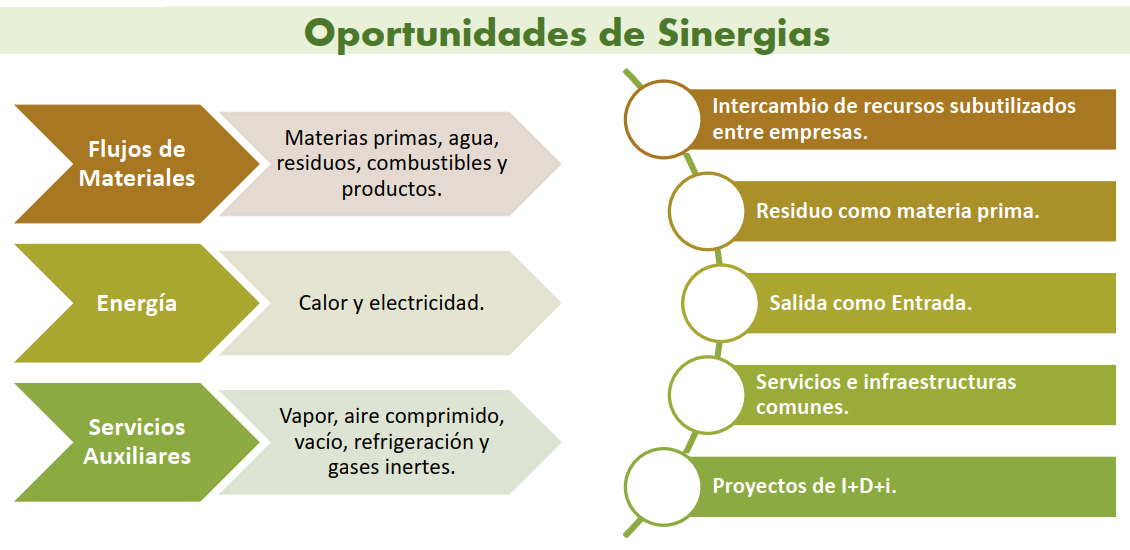 Oportunidades de Sinergias

Flujos de Materiales

Materias primas, agua, residuos, combustibles y productos.

Energía

Calor y electricidad.

Servicios Auxiliares

Vapor, aire comprimido, vacío, refrigeración y gases inertes.

Intercambio de recursos subutilizados entre empresas.

Residuo como materia prima.

Salida como Entrada.

Servicios e infraestructuras comunes.

Proyectos de I+D+i.